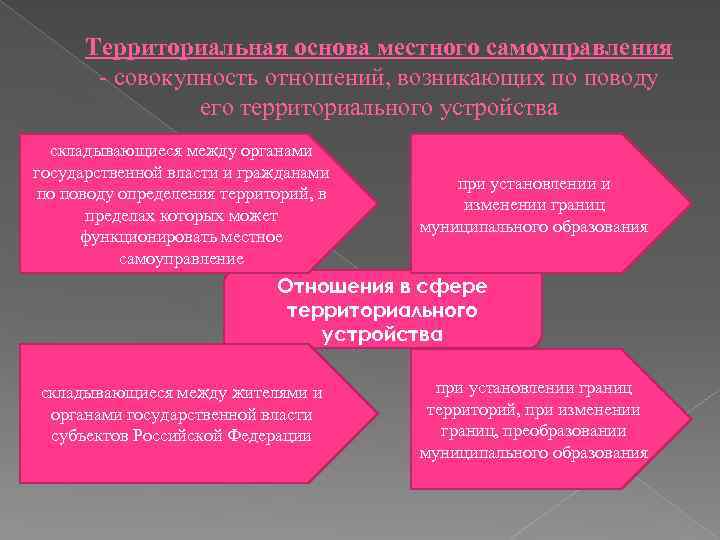 Территориальная основа местного самоуправления - совокупность отношений, возникающих по поводу его территориального устройства

складывающиеся между органами государственной власти и гражданами по поводу определения территорий, в пределах которых может функционировать местное самоуправление

при установлении и изменении границ муниципального образования

Отношения в сфере территориального устройства

складывающиеся между жителями и органами государственной власти субъектов Российской Федерации

при установлении границ территорий, при изменении границ, преобразовании муниципального образования